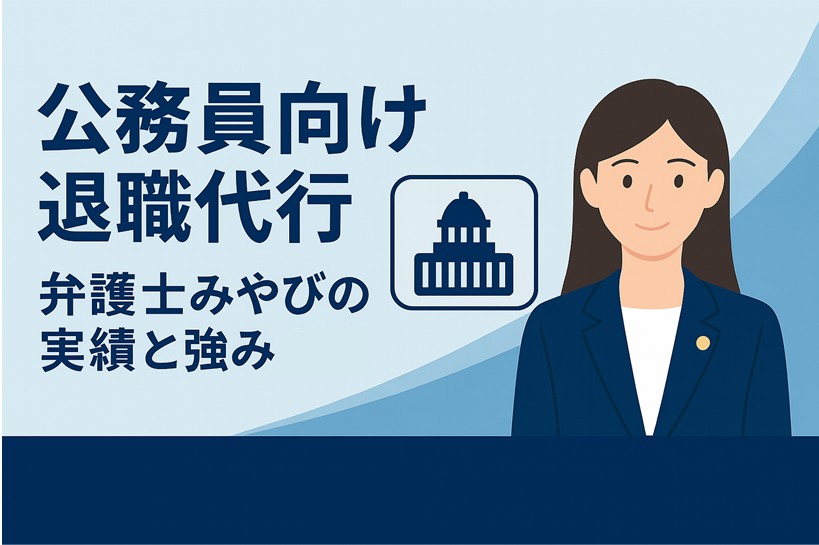 公務員向け
退職代行

弁護士みやびの
実績と強み